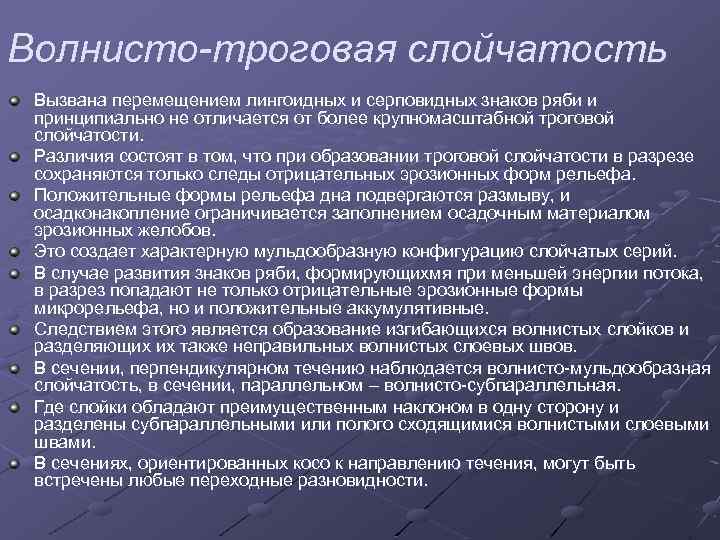 Волнисто-троговая слойчатость

Вызвана перемещением лингоидных и серповидных знаков ряби и принципиально не отличается от более крупномасштабной троговой слойчатости.

Различия состоят в том, что при образовании троговой слойчатости в разрезе сохраняются только следы отрицательных эрозионных форм рельефа.

Положительные формы рельефа дна подвергаются размыву, и осадконакопление ограничивается заполнением осадочным материалом эрозионных желобов.

Это создает характерную мульдообразную конфигурацию слойчатых серий.

В случае развития знаков ряби, формирующихмя при меньшей энергии потока, в разрез попадают не только отрицательные эрозионные формы микрорельефа, но и положительные аккумулятивные.

Следствием этого является образование изгибающихся волнистых слойков и разделяющих их также неправильных волнистых слоевых швов.

В сечении, перпендикулярном течению наблюдается волнисто-мульдообразная слойчатость, в сечении, параллельном – волнисто-субпараллельная.

Где слойки обладают преимущественным наклоном в одну сторону и разделены субпараллельными или полого сходящимися волнистыми слоевыми швами.

В сечениях, ориентированных косо к направлению течения, могут быть встречены любые переходные разновидности.